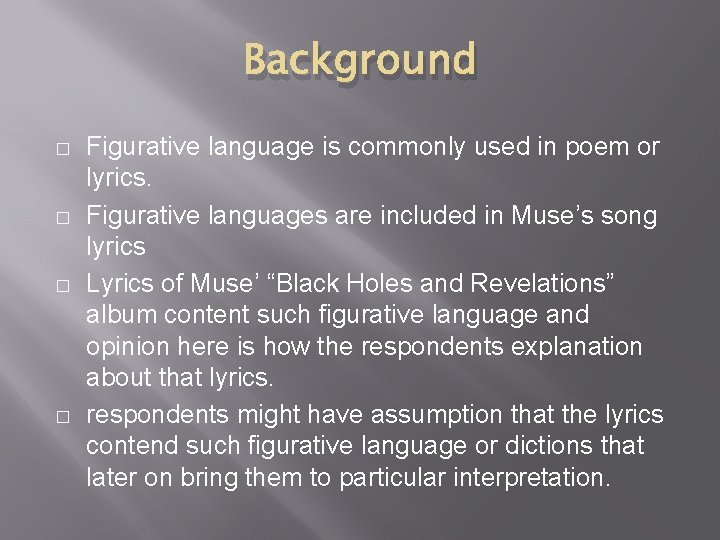 Background

□ Figurative language is commonly used in poem or lyrics.

□ Figurative languages are included in Muse's song lyrics

□ Lyrics of Muse' "Black Holes and Revelations" album content such figurative language and opinion here is how the respondents explanation about that lyrics.

□ respondents might have assumption that the lyrics contend such figurative language or dictions that later on bring them to particular interpretation.